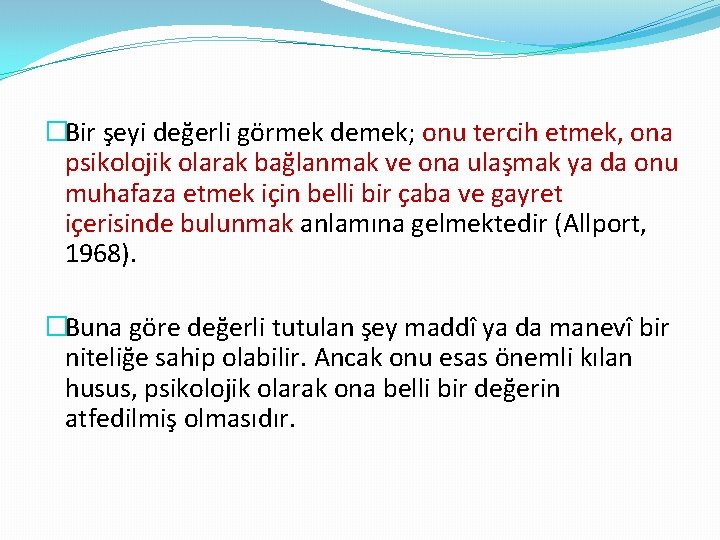 Bir şeyi değerli görmek demek; onu tercih etmek, ona psikolojik olarak bağlanmak ve ona ulaşmak ya da onu muhafaza etmek için belli bir çaba ve gayret içerisinde bulunmak anlamına gelmektedir (Allport, 1968).

Buna göre değerli tutulan şey maddî ya da manevî bir niteliğe sahip olabilir. Ancak onu esas önemli kılan husus, psikolojik olarak ona belli bir değerin atfedilmiş olmasıdır.